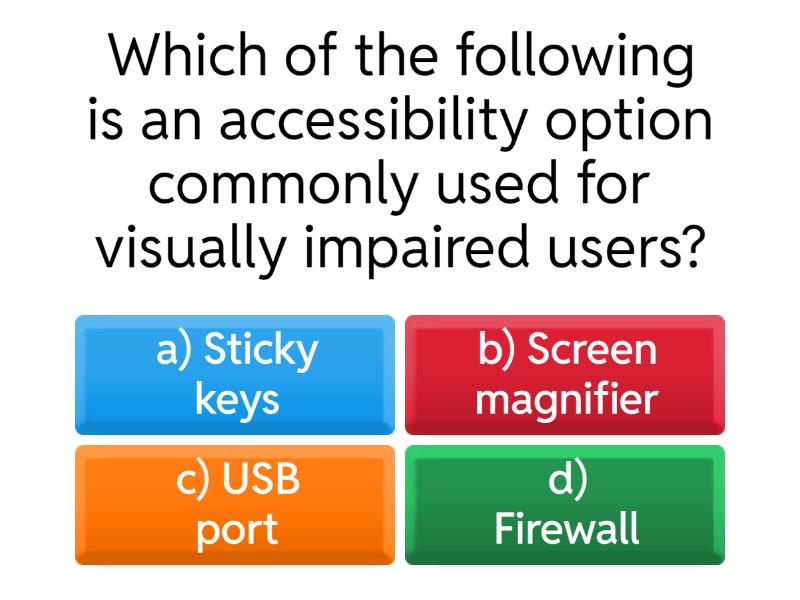 Which of the following is an accessibility option commonly used for visually impaired users?

a) Sticky keys

b) Screen magnifier

c) USB port

d) Firewall